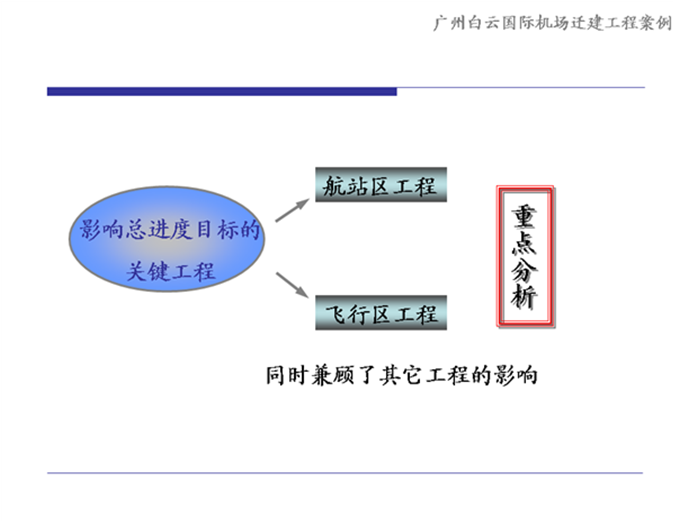 广州白云国际机场迁建工程案例

影响总进度目标的关键工程

航站区工程

飞行区工程

重点分析

同时兼顾了其它工程的影响